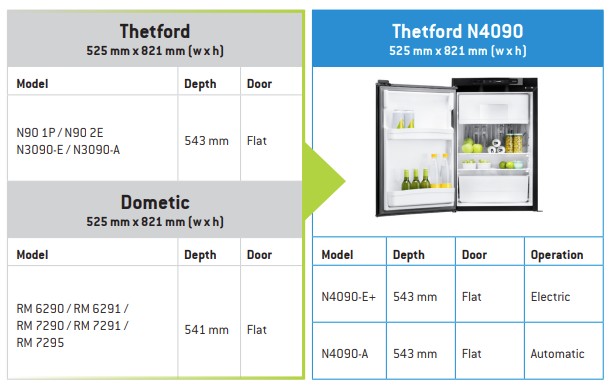 Thetford
525 mm x 821 mm (w x h)

| Model | Depth | Door |
|---|---|---|
| N90 1P / N90 2E N3090-E / N3090-A | 543 mm | Flat |

Dometic
525 mm x 821 mm (w x h)

| Model | Depth | Door |
|---|---|---|
| RM 6290 / RM 6291 / RM 7290 / RM 7291 / RM 7295 | 541 mm | Flat |

Thetford N4090
525 mm x 821 mm (w x h)

| Model | Depth | Door | Operation |
|---|---|---|---|
| N4090-E+ | 543 mm | Flat | Electric |
| N4090-A | 543 mm | Flat | Automatic |